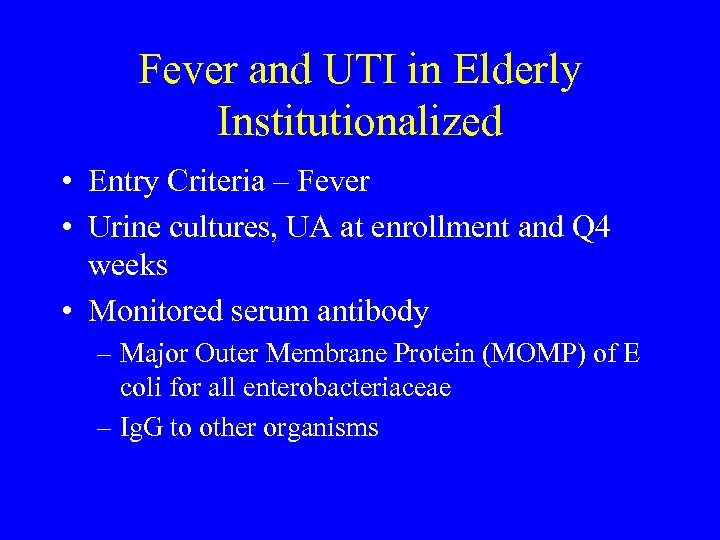 Fever and UTI in Elderly Institutionalized

• Entry Criteria – Fever
• Urine cultures, UA at enrollment and Q4 weeks
• Monitored serum antibody
– Major Outer Membrane Protein (MOMP) of E coli for all enterobacteriaceae
– IgG to other organisms